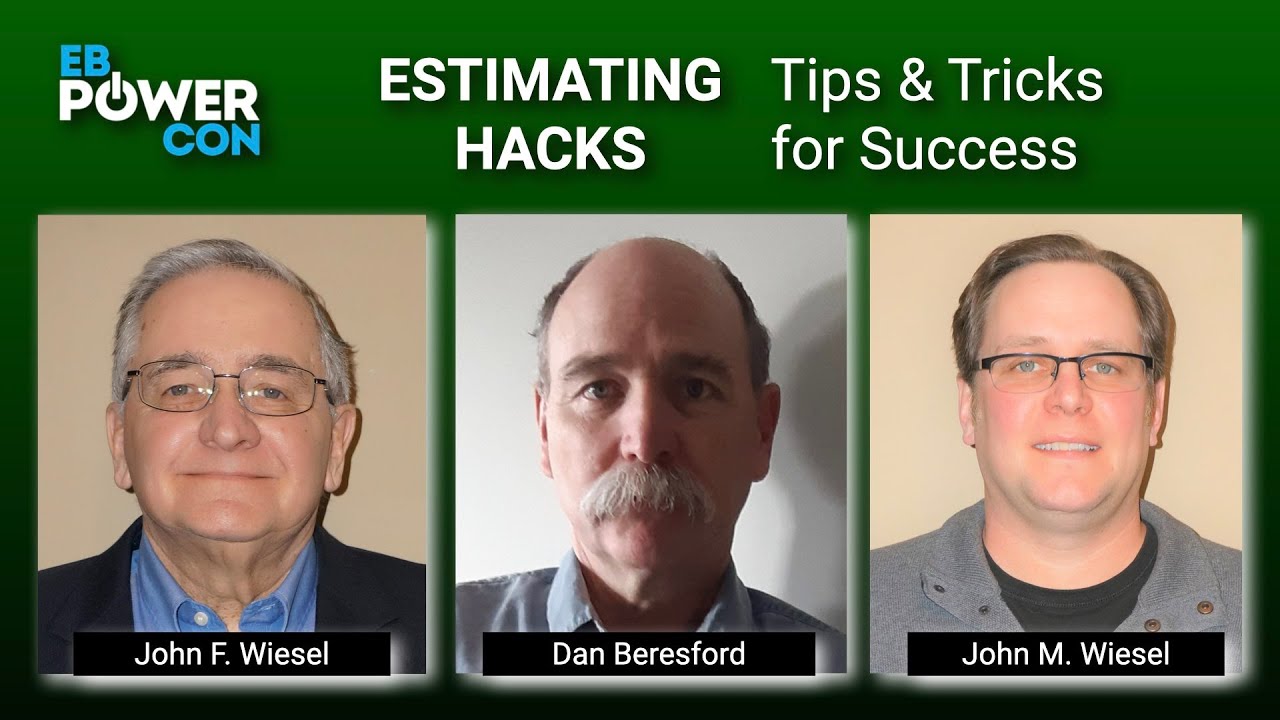 EB
POWER
CON

ESTIMATING
HACKS

Tips & Tricks
for Success

John F. Wiesel

Dan Beresford

John M. Wiesel